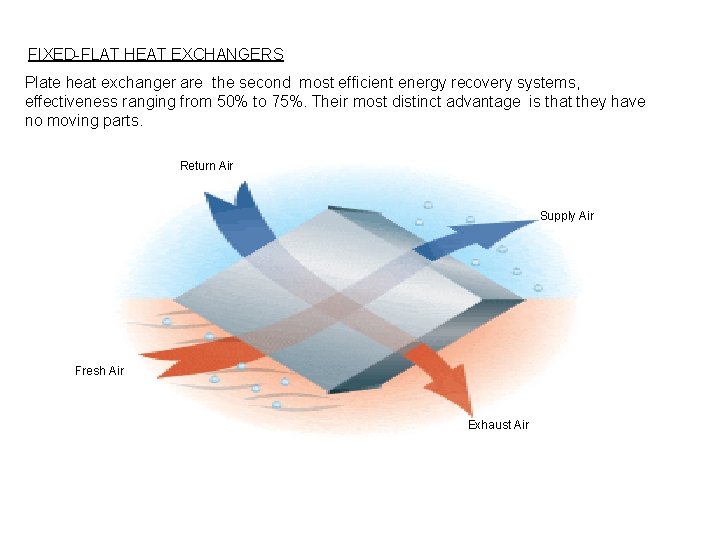 FIXED-FLAT HEAT EXCHANGERS

Plate heat exchanger are the second most efficient energy recovery systems, effectiveness ranging from 50% to 75%. Their most distinct advantage is that they have no moving parts.

Return Air

Supply Air

Fresh Air

Exhaust Air